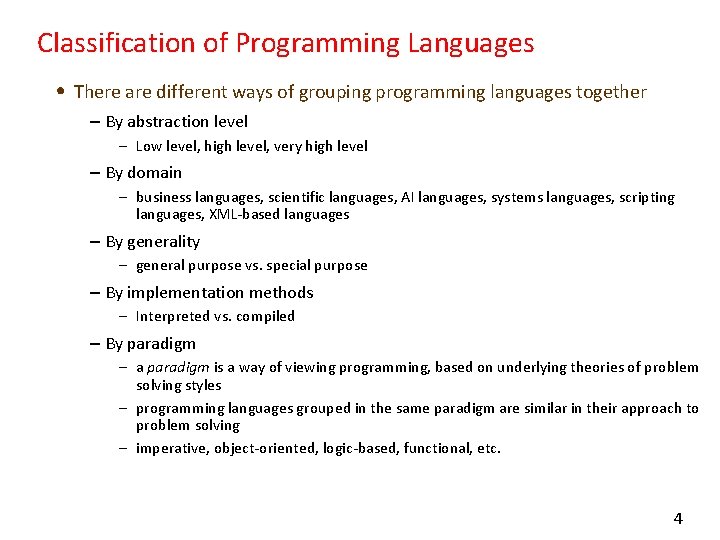 Classification of Programming Languages

• There are different ways of grouping programming languages together

– By abstraction level

– Low level, high level, very high level

– By domain

– business languages, scientific languages, AI languages, systems languages, scripting languages, XML-based languages

– By generality

– general purpose vs. special purpose

– By implementation methods

– Interpreted vs. compiled

– By paradigm

– a paradigm is a way of viewing programming, based on underlying theories of problem solving styles

– programming languages grouped in the same paradigm are similar in their approach to problem solving

– imperative, object-oriented, logic-based, functional, etc.

4